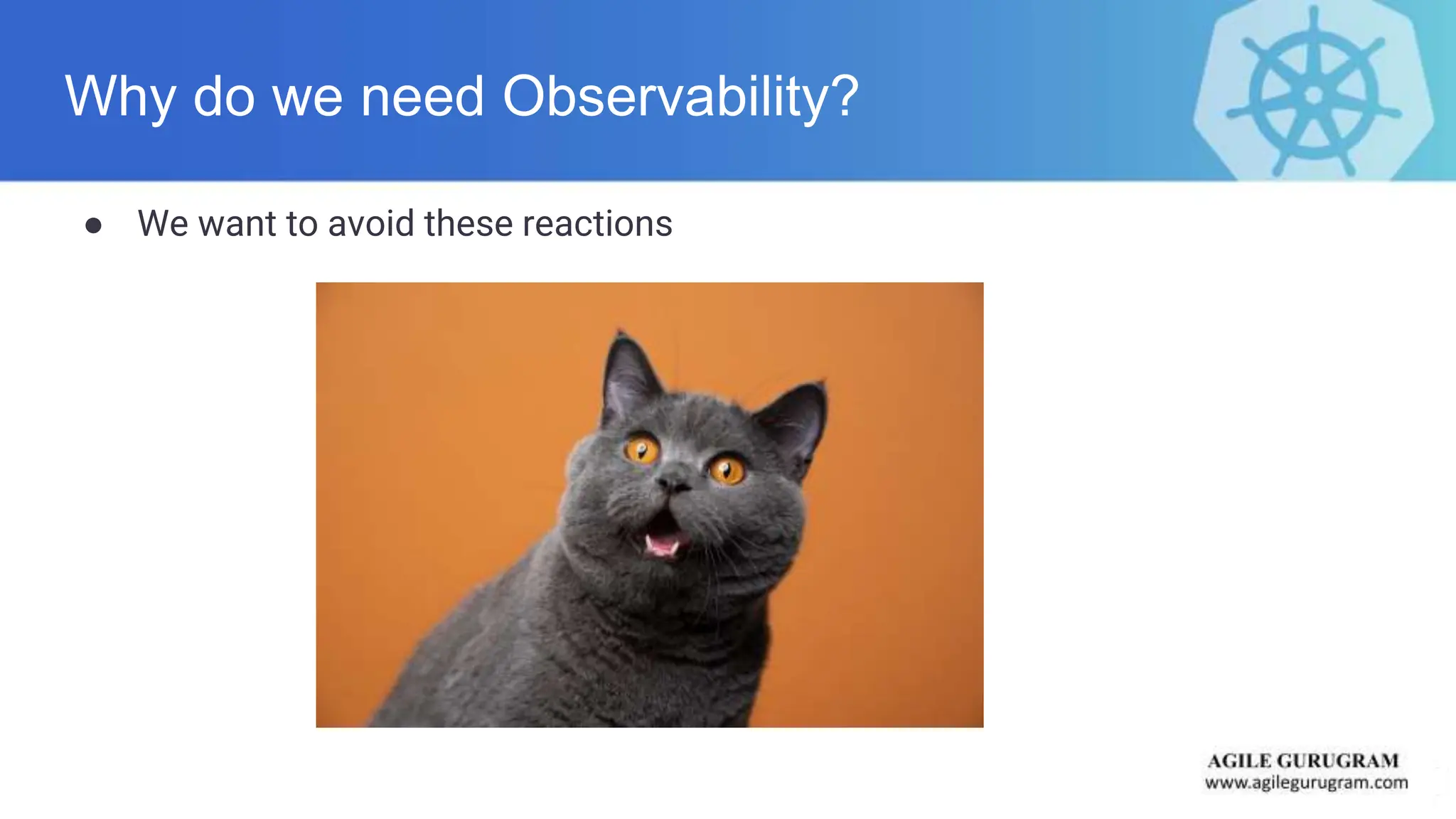 Why do we need Observability?

● We want to avoid these reactions

AGILE GURUGRAM
www.agilegurugram.com